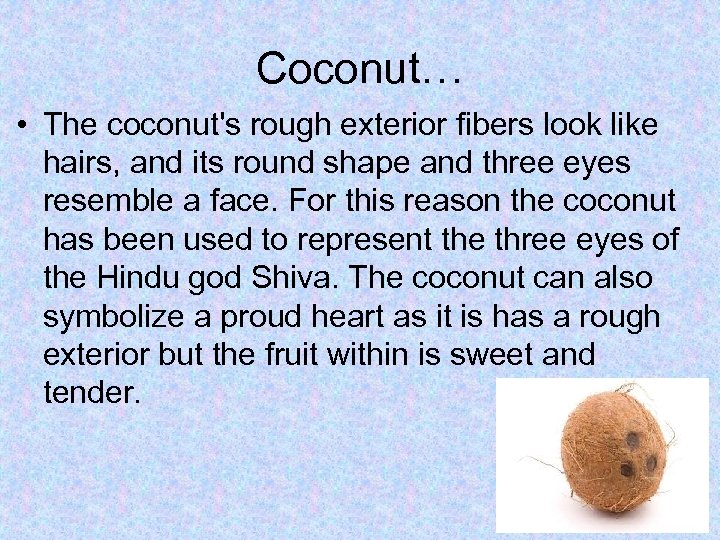 Coconut…

• The coconut's rough exterior fibers look like hairs, and its round shape and three eyes resemble a face. For this reason the coconut has been used to represent the three eyes of the Hindu god Shiva. The coconut can also symbolize a proud heart as it is has a rough exterior but the fruit within is sweet and tender.